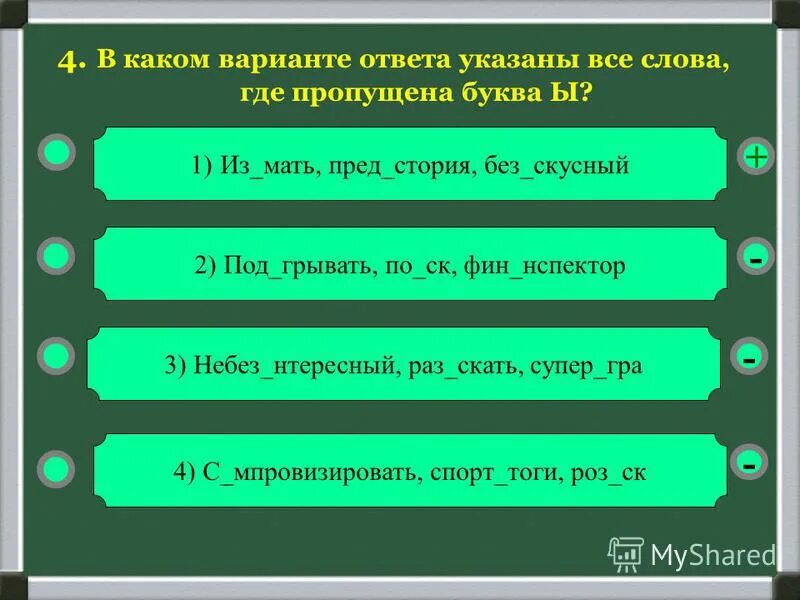 4. В каком варианте ответа указаны все слова, где пропущена буква Ы?

1) Из_мать, пред_стория, без_скусный

+

2) Под_грывать, по_ск, фин_нспектор

-

3) Небез_нтересный, раз_скать, супер_гра

-

4) С_мпровизировать, спорт_тоги, роз_ск

-

MyShared